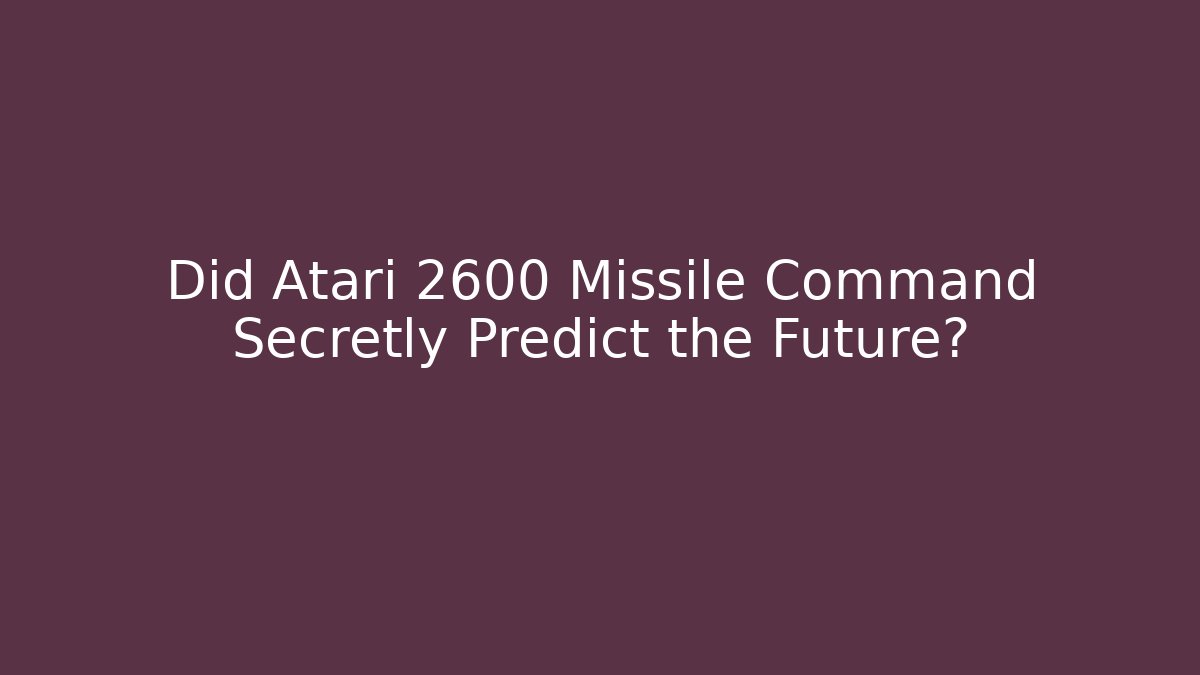 Did Atari 2600 Missile Command Secretly Predict the Future?